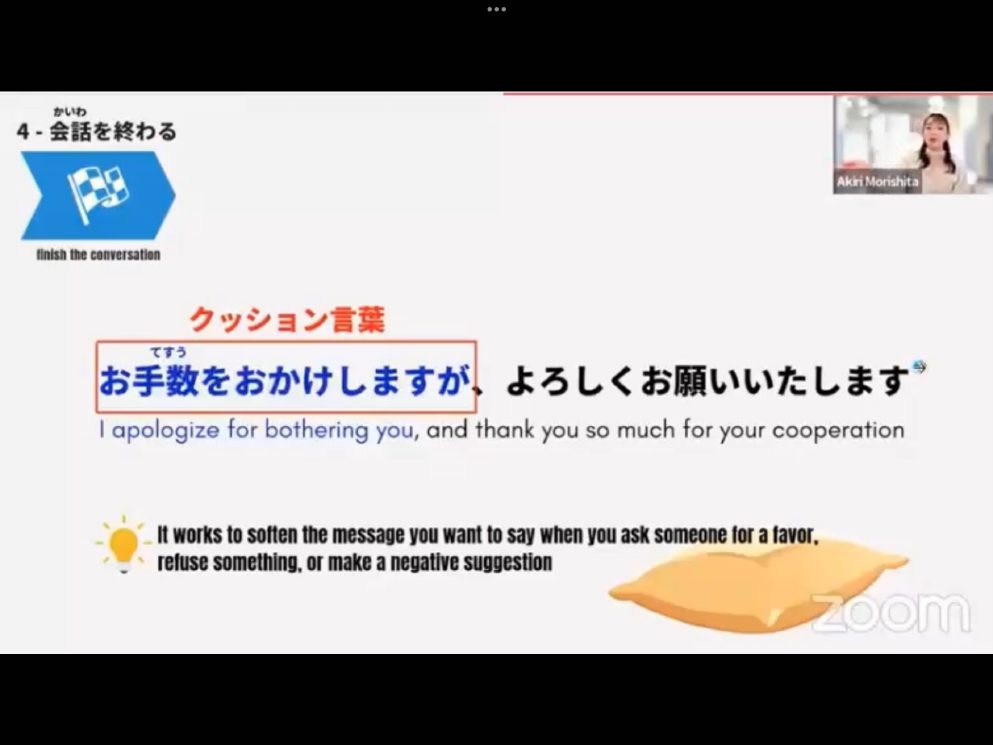 かいわ
4 - 会話を終わる

finish the conversation

Akiri Morishita

クッション言葉

てすう
お手数をおかけしますが、よろしくお願いいたします

I apologize for bothering you, and thank you so much for your cooperation

It works to soften the message you want to say when you ask someone for a favor, refuse something, or make a negative suggestion

zoom